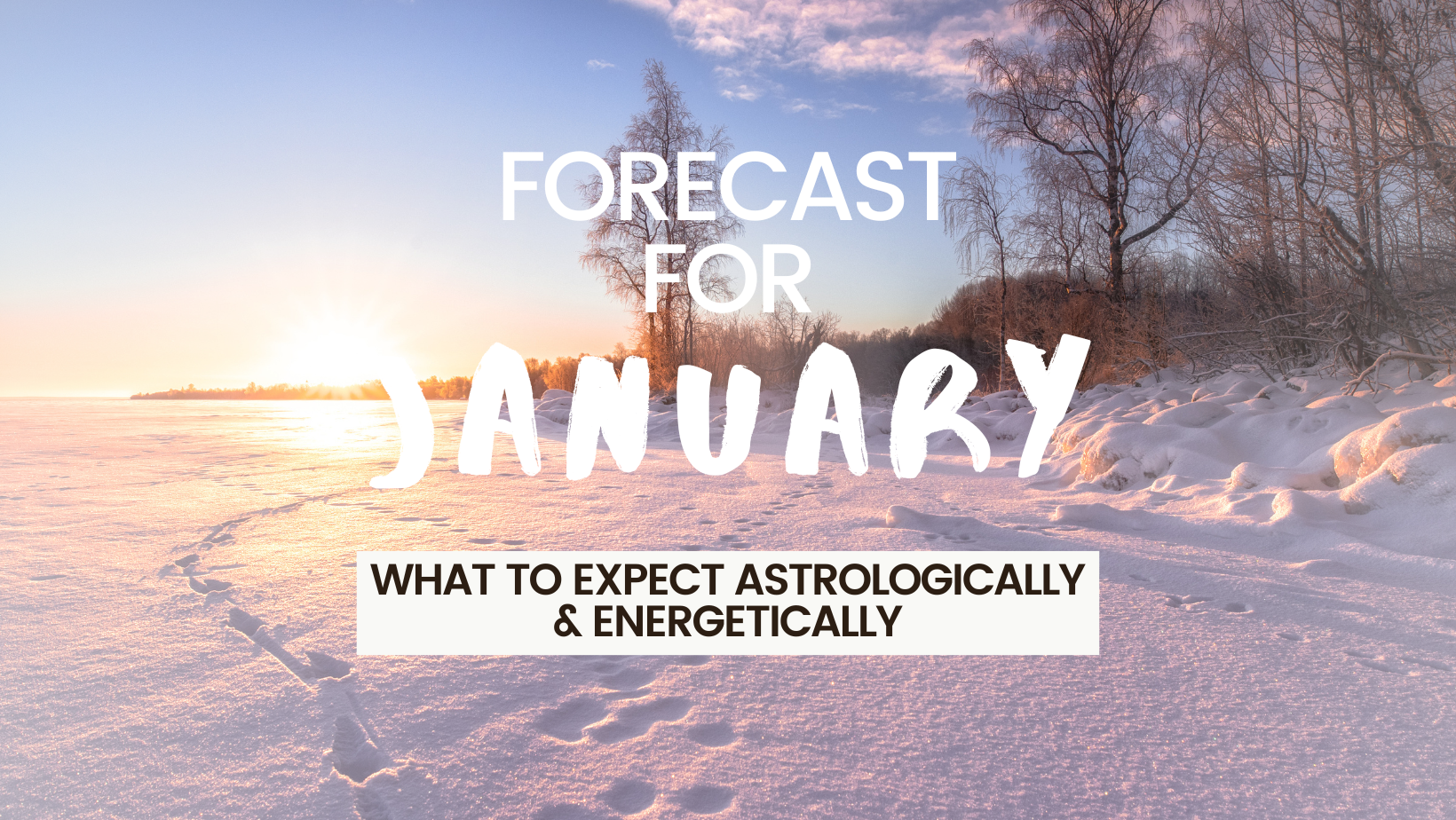 FORECAST FOR JANUARY

WHAT TO EXPECT ASTROLOGICALLY & ENERGETICALLY